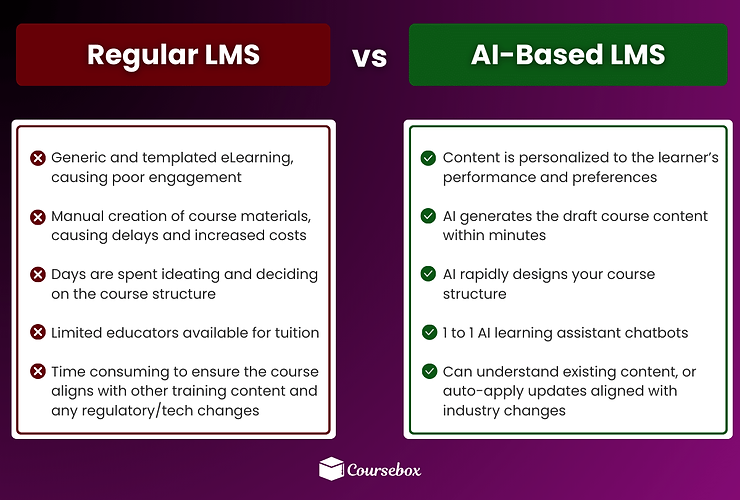 Regular LMS

vs

AI-Based LMS

Generic and templated eLearning, causing poor engagement

Manual creation of course materials, causing delays and increased costs

Days are spent ideating and deciding on the course structure

Limited educators available for tuition

Time consuming to ensure the course aligns with other training content and any regulatory/tech changes

Content is personalized to the learner's performance and preferences

AI generates the draft course content within minutes

AI rapidly designs your course structure

1 to 1 AI learning assistant chatbots

Can understand existing content, or auto-apply updates aligned with industry changes

Coursebox